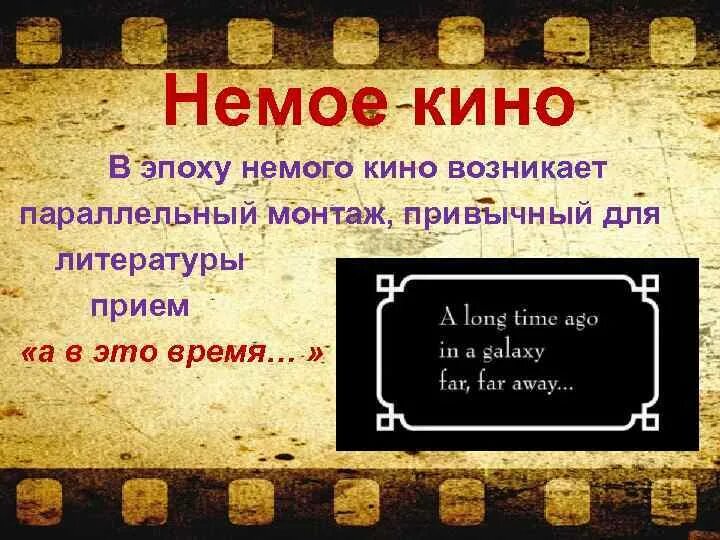 Немое кино

В эпоху немого кино возникает параллельный монтаж, привычный для литературы прием «а в это время… »

A long time ago in a galaxy far, far away...